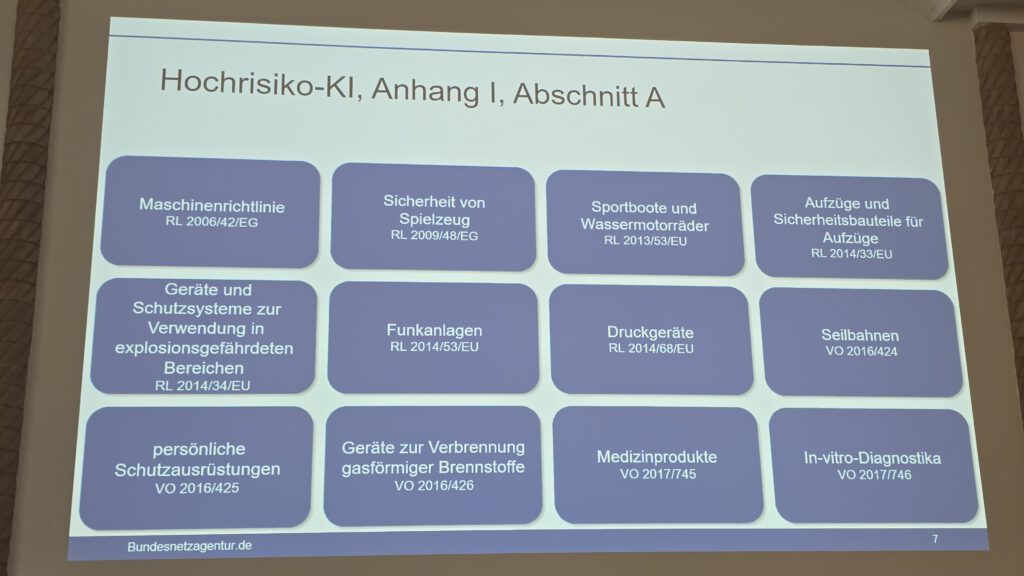 Hochrisiko-KI, Anhang I, Abschnitt A

Maschinenrichtlinie
RL 2006/42/EG

Sicherheit von Spielzeug
RL 2009/48/EG

Sportboote und Wassermotorräder
RL 2013/53/EU

Aufzüge und Sicherheitsbauteile für Aufzüge
RL 2014/33/EU

Geräte und Schutzsysteme zur Verwendung in explosionsgefährdeten Bereichen
RL 2014/34/EU

Funkanlagen
RL 2014/53/EU

Druckgeräte
RL 2014/68/EU

Seilbahnen
VO 2016/424

persönliche Schutzausrüstungen
VO 2016/425

Geräte zur Verbrennung gasförmiger Brennstoffe
VO 2016/426

Medizinprodukte
VO 2017/745

In-vitro-Diagnostika
VO 2017/746

Bundesnetzagentur.de

7